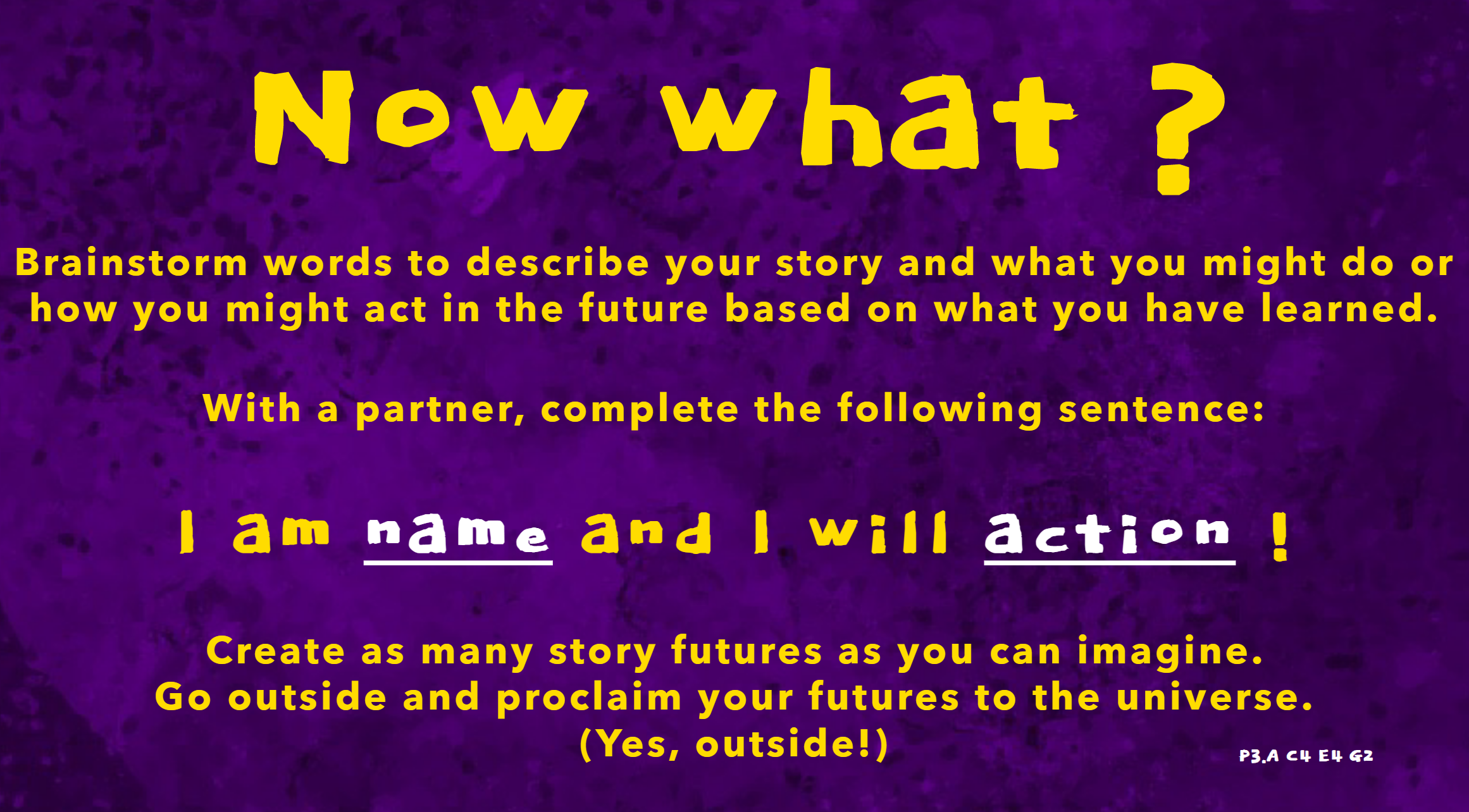 Now what ?

Brainstorm words to describe your story and what you might do or how you might act in the future based on what you have learned.

With a partner, complete the following sentence:

I am name and I will action !

Create as many story futures as you can imagine.
Go outside and proclaim your futures to the universe.
(Yes, outside!)

P3.A C4 E4 G2